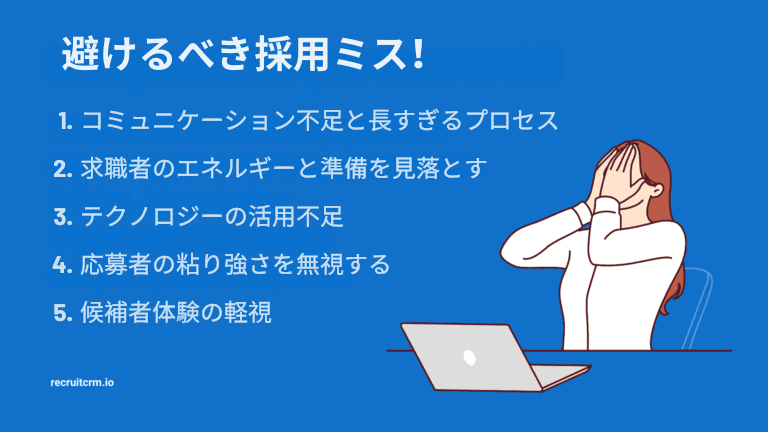 避けるべき採用ミス!

1. コミュニケーション不足と長すぎるプロセス

2. 求職者のエネルギーと準備を見落とす

3. テクノロジーの活用不足

4. 応募者の粘り強さを無視する

5. 候補者体験の軽視

recruitcrm.io